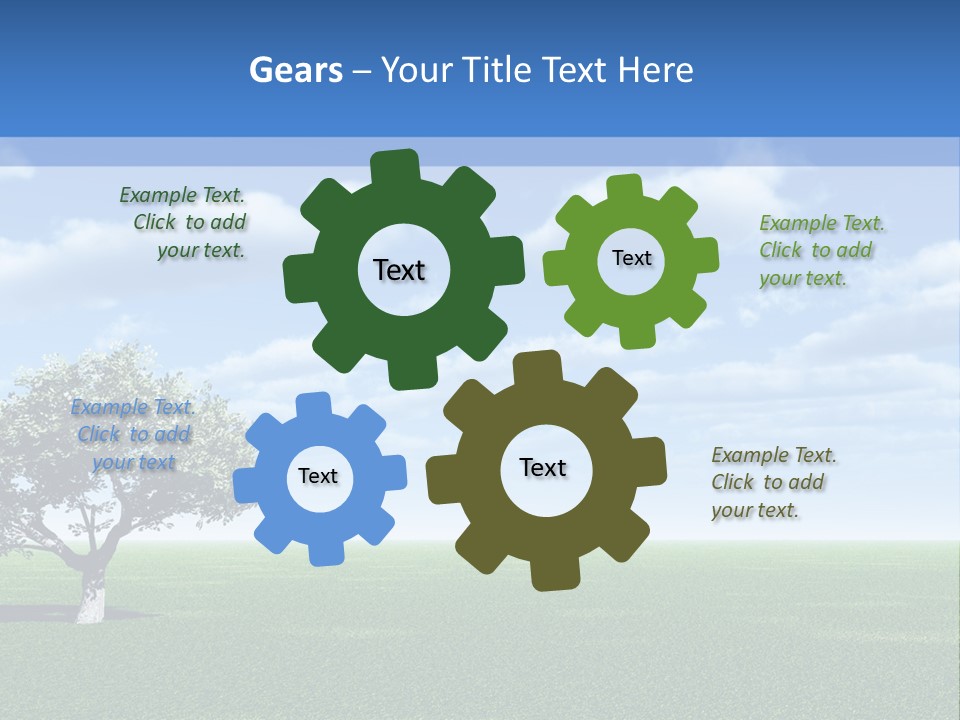 Gears – Your Title Text Here

Example Text. Click to add your text.

Text

Text

Example Text. Click to add your text.

Example Text. Click to add your text

Text

Text

Example Text. Click to add your text.